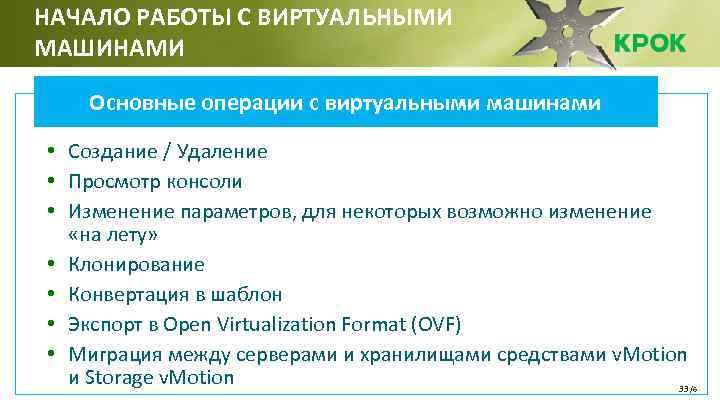 НАЧАЛО РАБОТЫ С ВИРТУАЛЬНЫМИ МАШИНАМИ

КРОК

Основные операции с виртуальными машинами

• Создание / Удаление
• Просмотр консоли
• Изменение параметров, для некоторых возможно изменение «на лету»
• Клонирование
• Конвертация в шаблон
• Экспорт в Open Virtualization Format (OVF)
• Миграция между серверами и хранилищами средствами vMotion и Storage vMotion

33/6